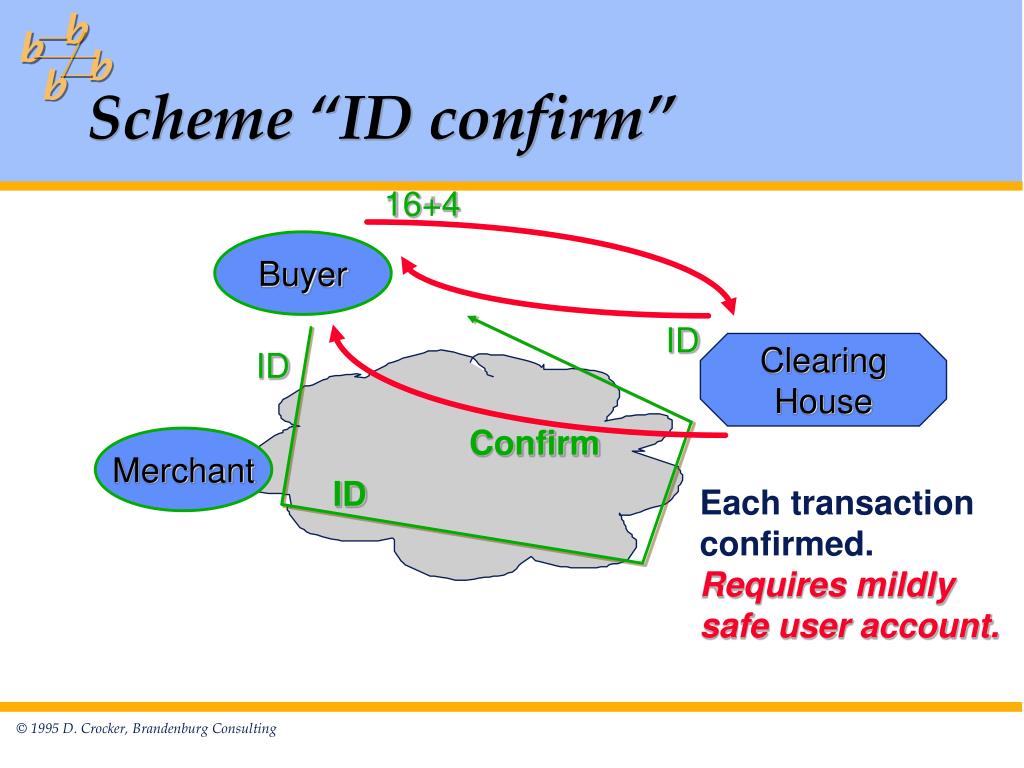 b b b b

Scheme “ID confirm”

16+4

Buyer

ID

ID

Clearing House

Confirm

Merchant

ID

Each transaction confirmed.
Requires mildly safe user account.

© 1995 D. Crocker, Brandenburg Consulting